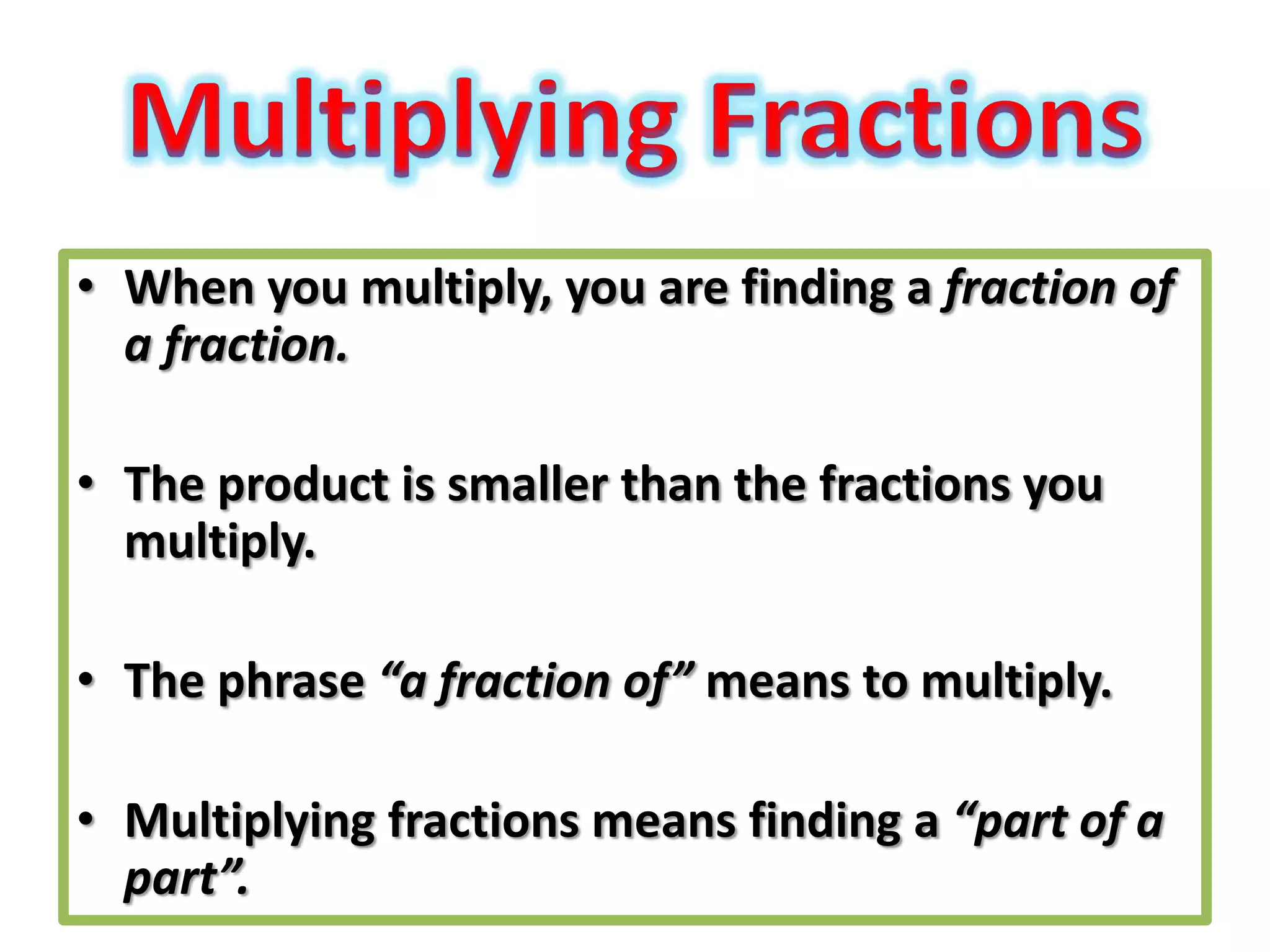 Multiplying Fractions

• When you multiply, you are finding a fraction of a fraction.

• The product is smaller than the fractions you multiply.

• The phrase “a fraction of” means to multiply.

• Multiplying fractions means finding a “part of a part”.